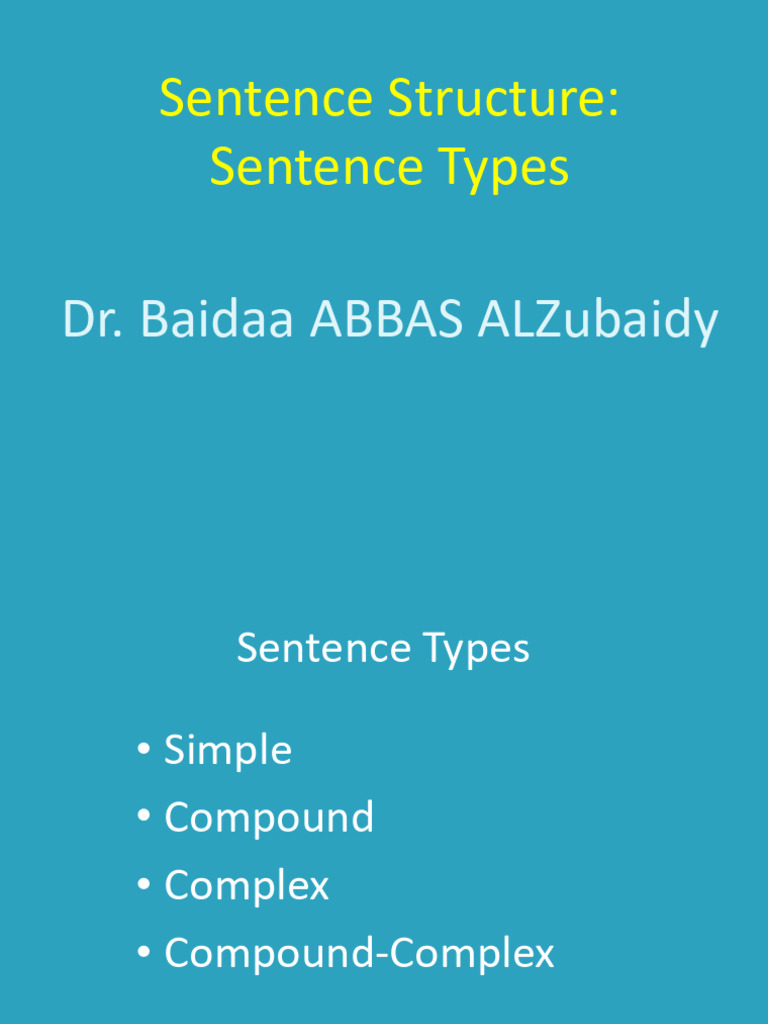 Sentence Structure:
Sentence Types

Dr. Baidaa ABBAS ALZubaidy

Sentence Types

• Simple
• Compound
• Complex
• Compound-Complex